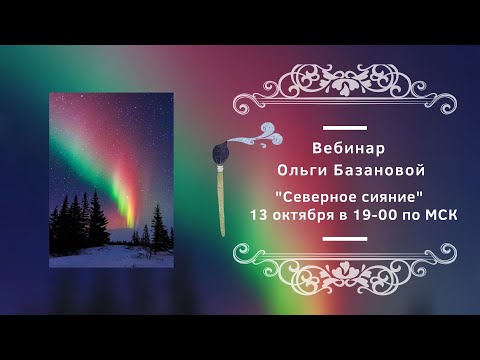 Вебинар
Ольги Базановой

"Северное сияние"
13 октября в 19-00 по МСК